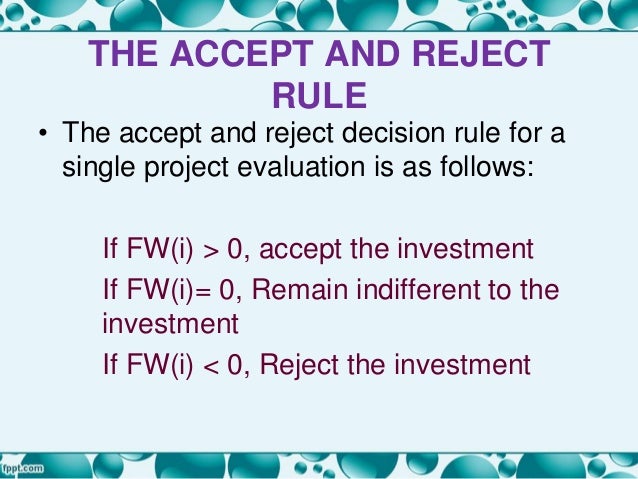 THE ACCEPT AND REJECT RULE

• The accept and reject decision rule for a single project evaluation is as follows:

If FW(i) > 0, accept the investment

If FW(i)= 0, Remain indifferent to the investment

If FW(i) < 0, Reject the investment

fppt.com